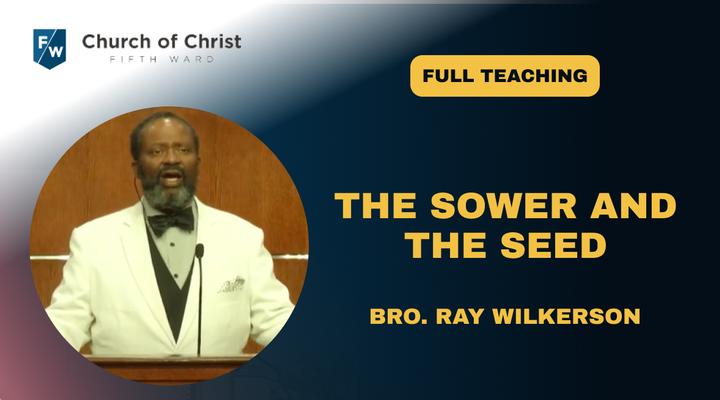 F/W Church of Christ
FIFTH WARD

FULL TEACHING

THE SOWER AND THE SEED

BRO. RAY WILKERSON